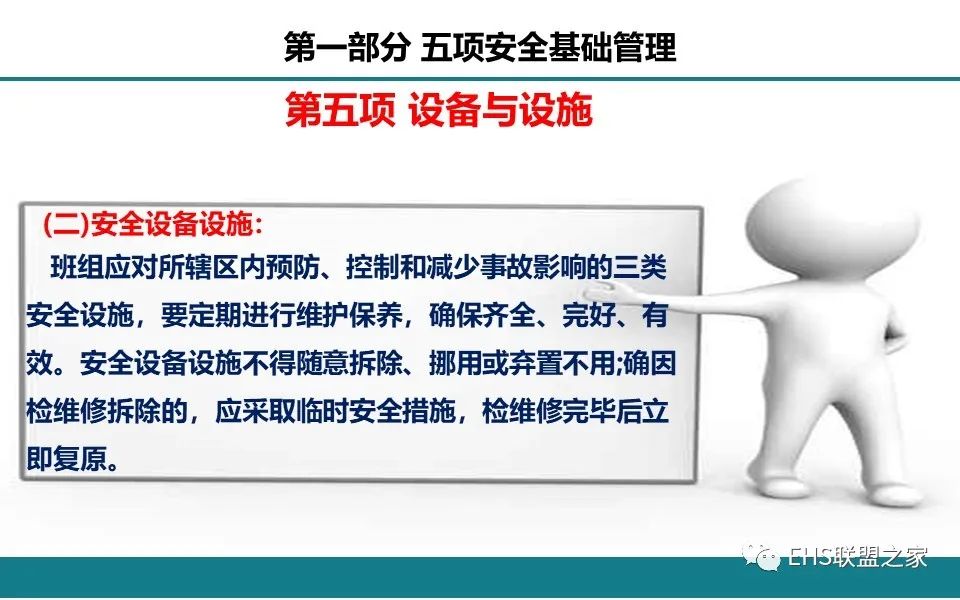 第一部分 五项安全基础管理

第五项 设备与设施

(二)安全设备设施:

班组应对所辖区内预防、控制和减少事故影响的三类安全设施，要定期进行维护保养，确保齐全、完好、有效。安全设备设施不得随意拆除、挪用或弃置不用;确因检维修拆除的，应采取临时安全措施，检维修完毕后立即复原。

EHS联盟之家